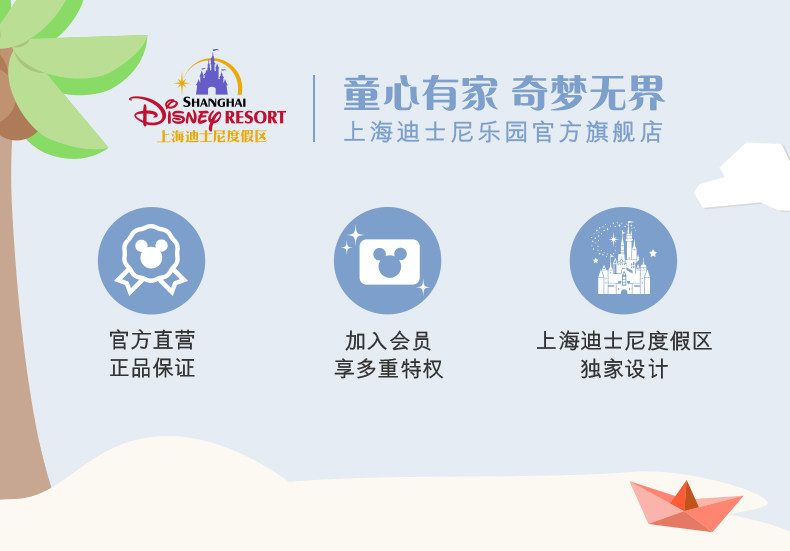 SHANGHAI
Disney RESORT
上海迪士尼度假区

童心有家 奇梦无界
上海迪士尼乐园官方旗舰店

官方直营
正品保证

加入会员
享多重特权

上海迪士尼度假区
独家设计